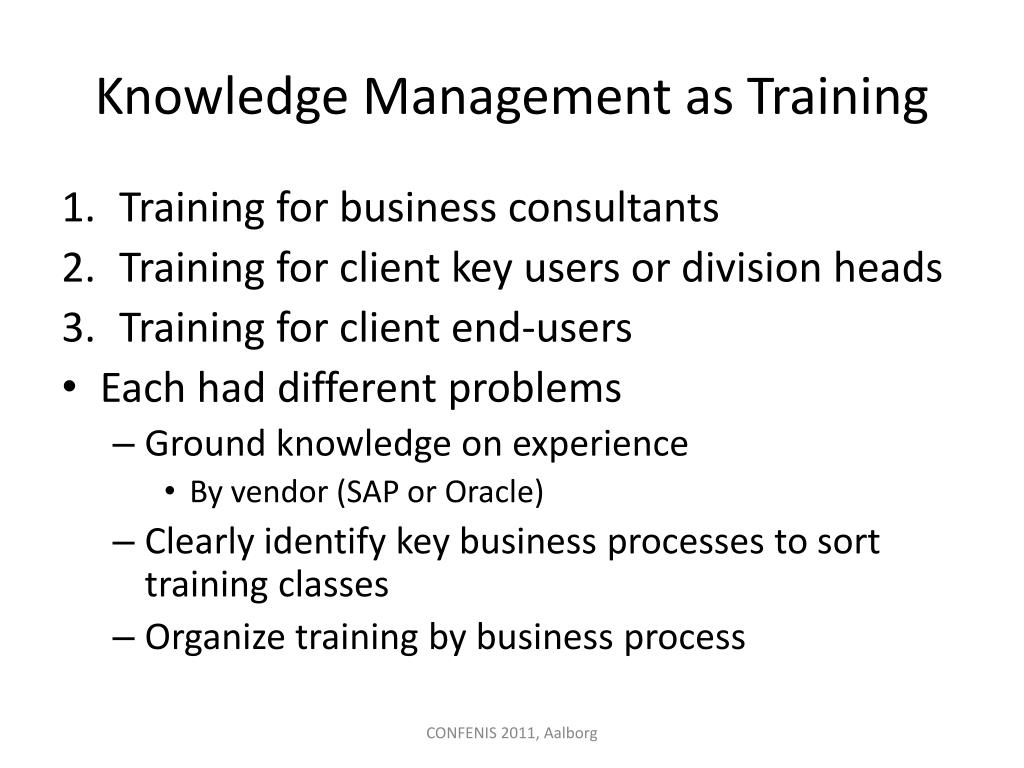 Knowledge Management as Training

1. Training for business consultants
2. Training for client key users or division heads
3. Training for client end-users

• Each had different problems
– Ground knowledge on experience
• By vendor (SAP or Oracle)
– Clearly identify key business processes to sort training classes
– Organize training by business process

CONFENIS 2011, Aalborg